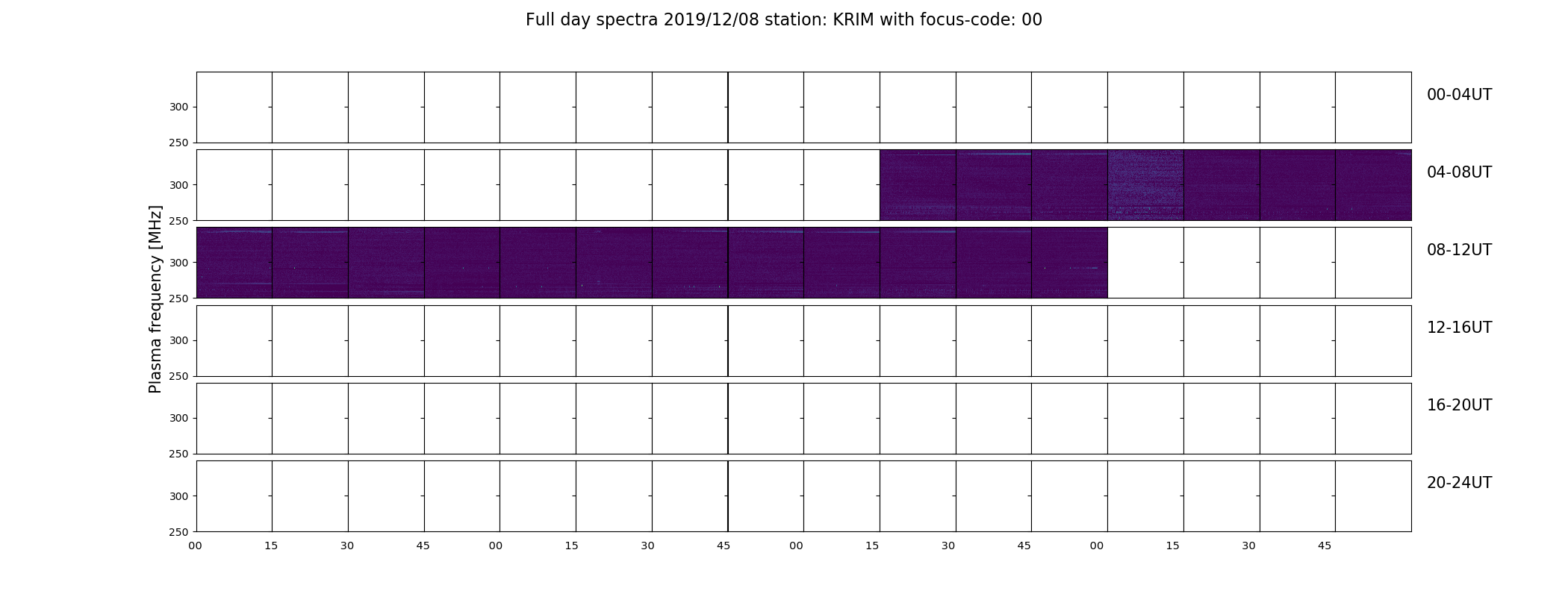 Full day spectra 2019/12/08 station: KRIM with focus-code: 00

Plasma frequency [MHz]

300
250
00-04UT

300
250
04-08UT

300
250
08-12UT

300
250
12-16UT

300
250
16-20UT

300
250
20-24UT

00 15 30 45 00 15 30 45 00 15 30 45 00 15 30 45